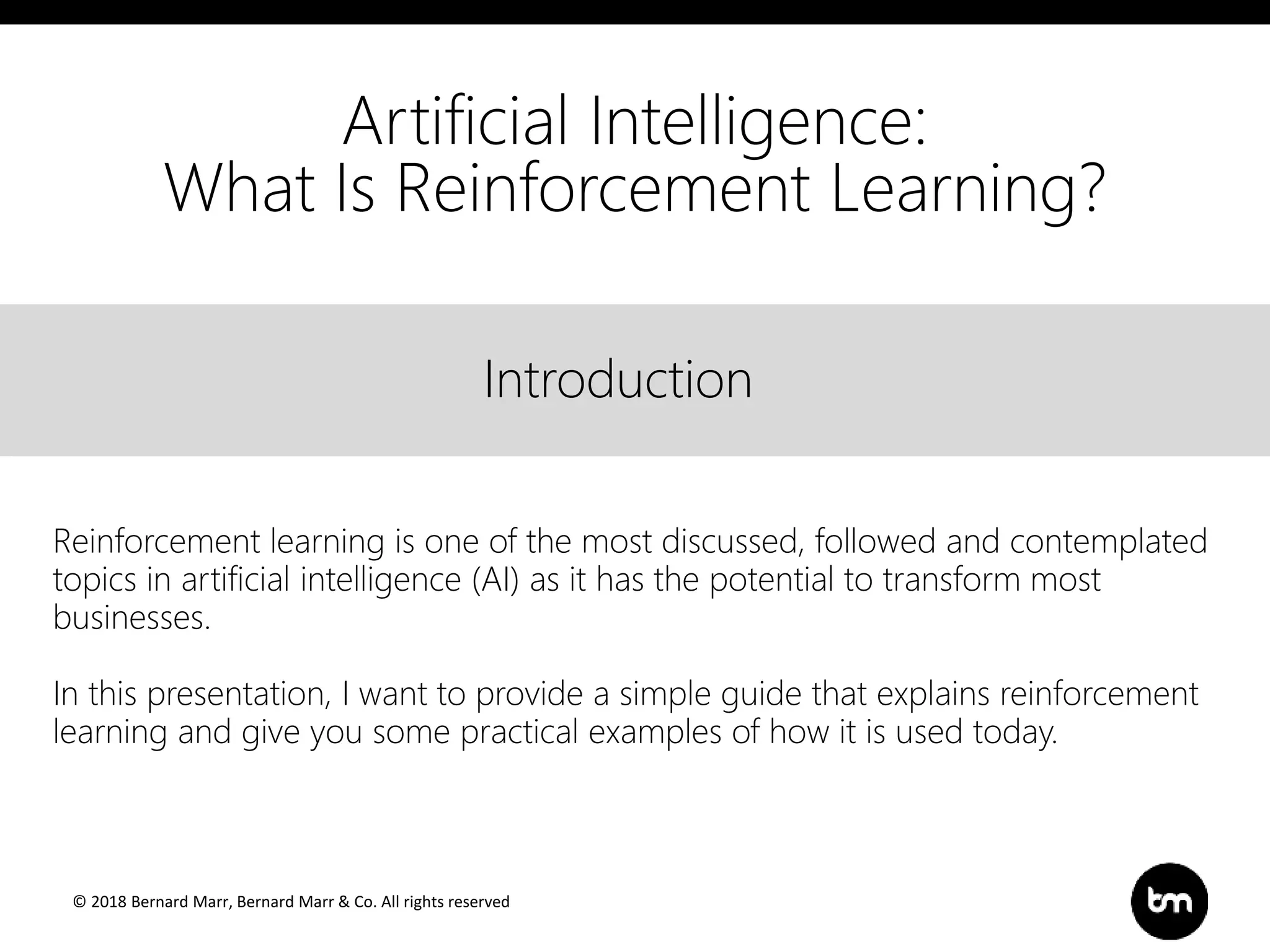 Artificial Intelligence:
What Is Reinforcement Learning?

Introduction

Reinforcement learning is one of the most discussed, followed and contemplated topics in artificial intelligence (AI) as it has the potential to transform most businesses.

In this presentation, I want to provide a simple guide that explains reinforcement learning and give you some practical examples of how it is used today.

© 2018 Bernard Marr, Bernard Marr & Co. All rights reserved

bm